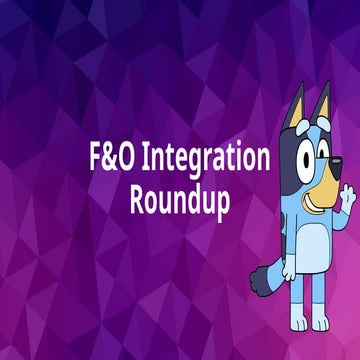 F&O Integration Roundup